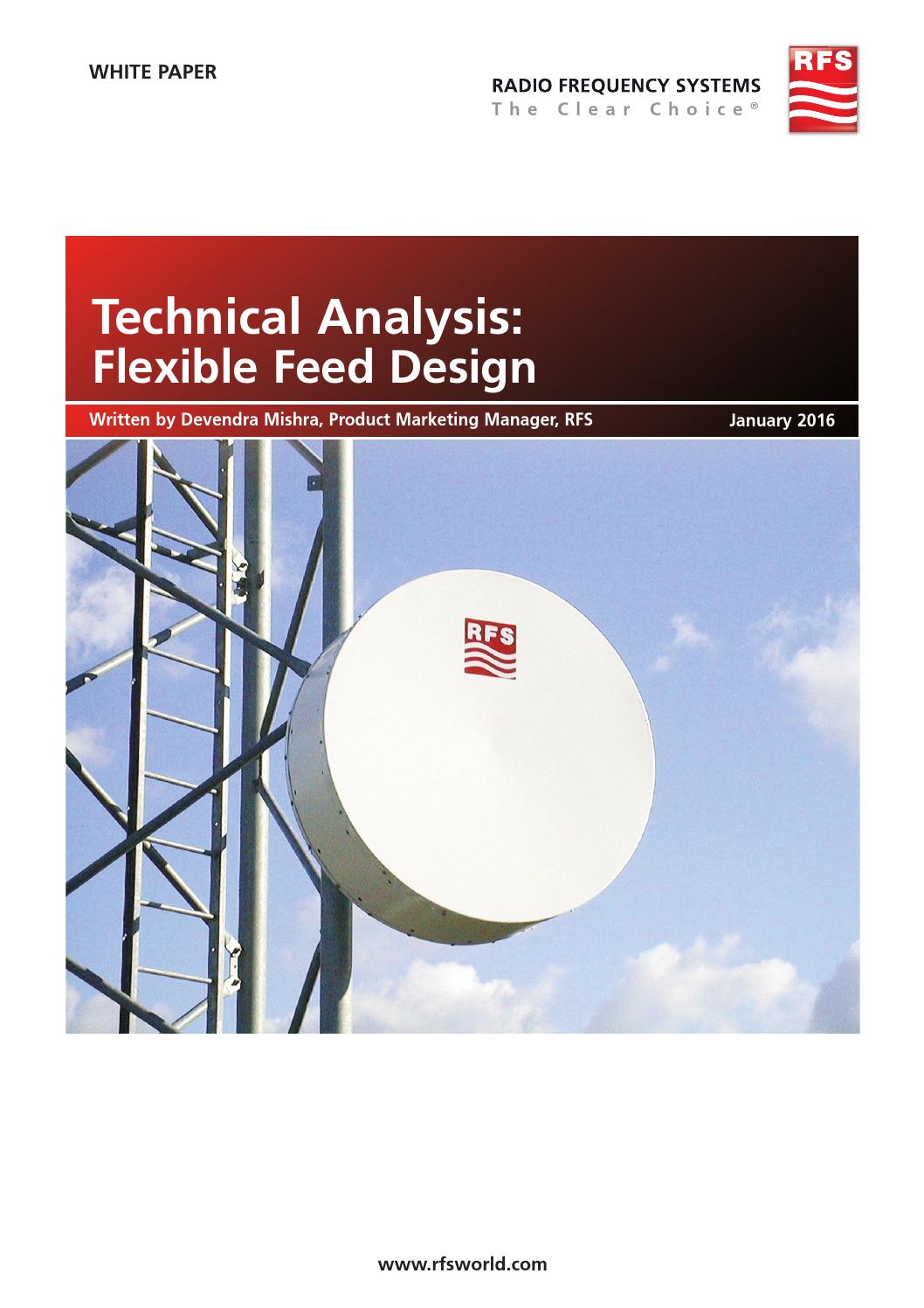 WHITE PAPER

RADIO FREQUENCY SYSTEMS
The Clear Choice®

RFS

Technical Analysis:
Flexible Feed Design

Written by Devendra Mishra, Product Marketing Manager, RFS

January 2016

RFS

www.rfsworld.com